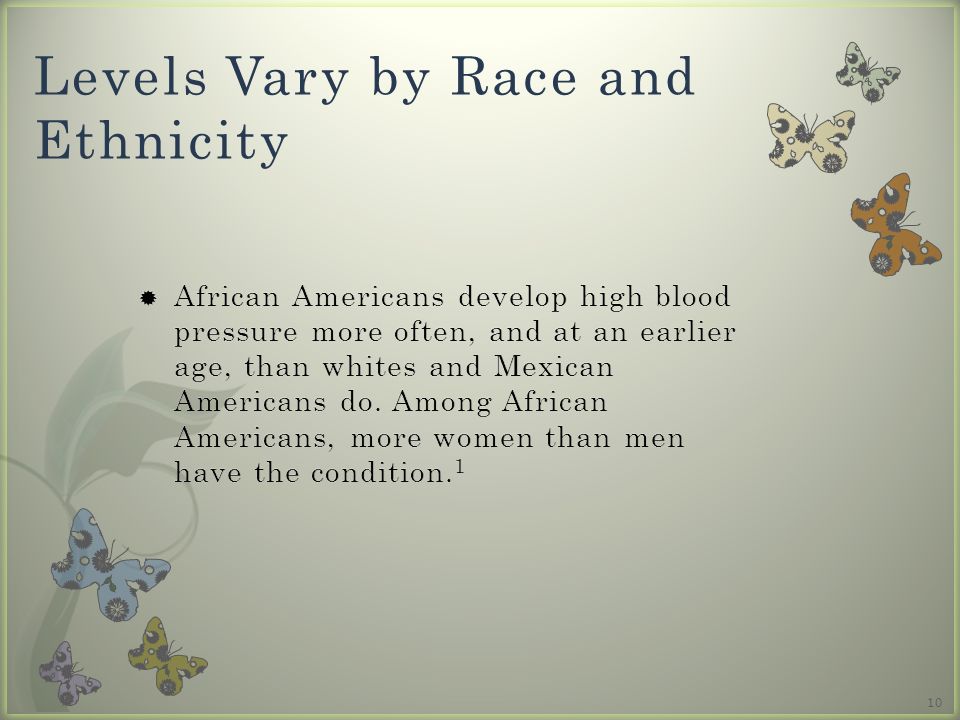 Levels Vary by Race and Ethnicity

African Americans develop high blood pressure more often, and at an earlier age, than whites and Mexican Americans do. Among African Americans, more women than men have the condition.$^1$

10